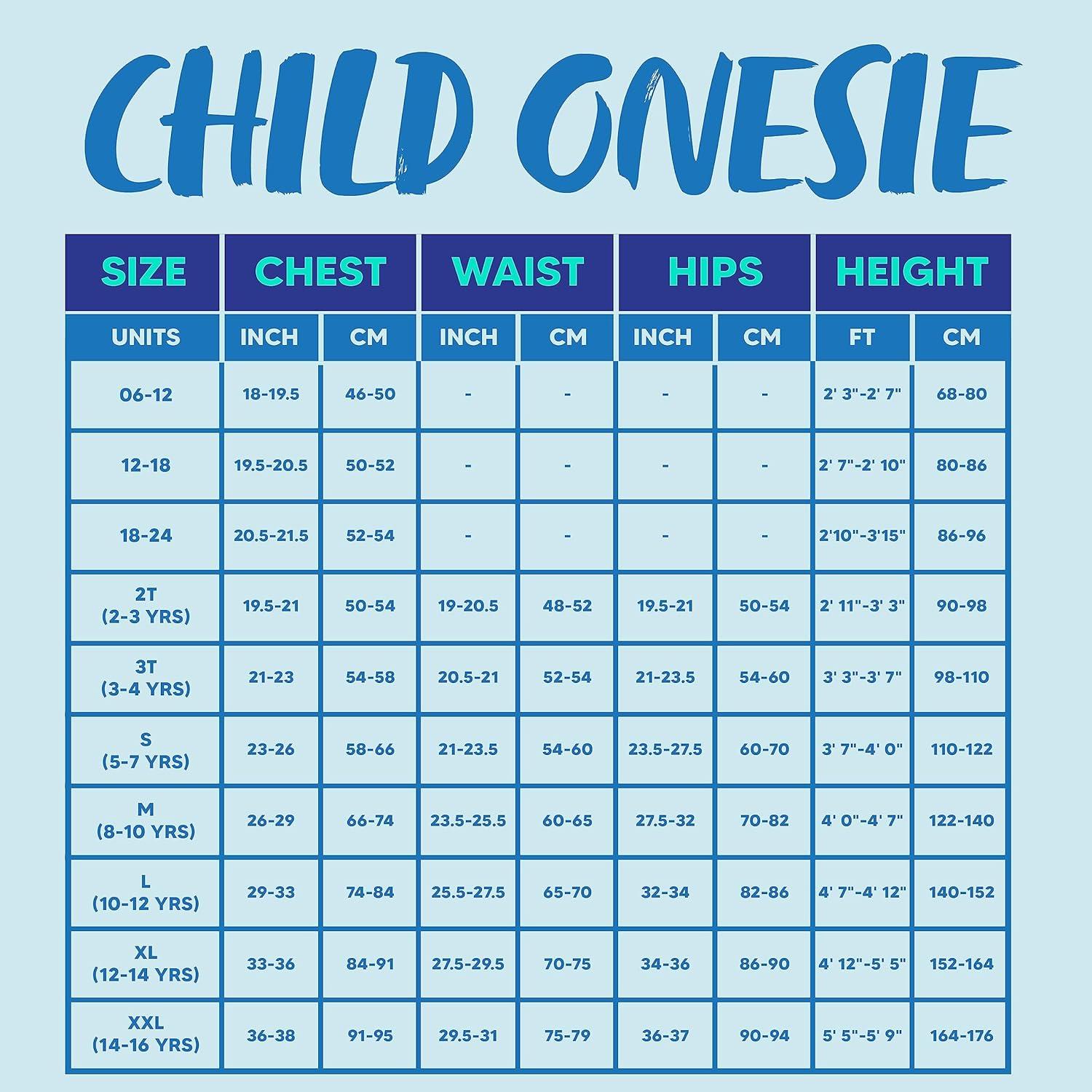 CHILD ONESIE

| SIZE | CHEST | | WAIST | | HIPS | | HEIGHT | |
|---|---|---|---|---|---|---|---|---|
| UNITS | INCH | CM | INCH | CM | INCH | CM | FT | CM |
| 06-12 | 18-19.5 | 46-50 | - | - | - | - | 2' 3"-2' 7" | 68-80 |
| 12-18 | 19.5-20.5 | 50-52 | - | - | - | - | 2' 7"-2' 10" | 80-86 |
| 18-24 | 20.5-21.5 | 52-54 | - | - | - | - | 2'10"-3'15" | 86-96 |
| 2T (2-3 YRS) | 19.5-21 | 50-54 | 19-20.5 | 48-52 | 19.5-21 | 50-54 | 2' 11"-3' 3" | 90-98 |
| 3T (3-4 YRS) | 21-23 | 54-58 | 20.5-21 | 52-54 | 21-23.5 | 54-60 | 3' 3"-3' 7" | 98-110 |
| S (5-7 YRS) | 23-26 | 58-66 | 21-23.5 | 54-60 | 23.5-27.5 | 60-70 | 3' 7"-4' 0" | 110-122 |
| M (8-10 YRS) | 26-29 | 66-74 | 23.5-25.5 | 60-65 | 27.5-32 | 70-82 | 4' 0"-4' 7" | 122-140 |
| L (10-12 YRS) | 29-33 | 74-84 | 25.5-27.5 | 65-70 | 32-34 | 82-86 | 4' 7"-4' 12" | 140-152 |
| XL (12-14 YRS) | 33-36 | 84-91 | 27.5-29.5 | 70-75 | 34-36 | 86-90 | 4' 12"-5' 5" | 152-164 |
| XXL (14-16 YRS) | 36-38 | 91-95 | 29.5-31 | 75-79 | 36-37 | 90-94 | 5' 5"-5' 9" | 164-176 |